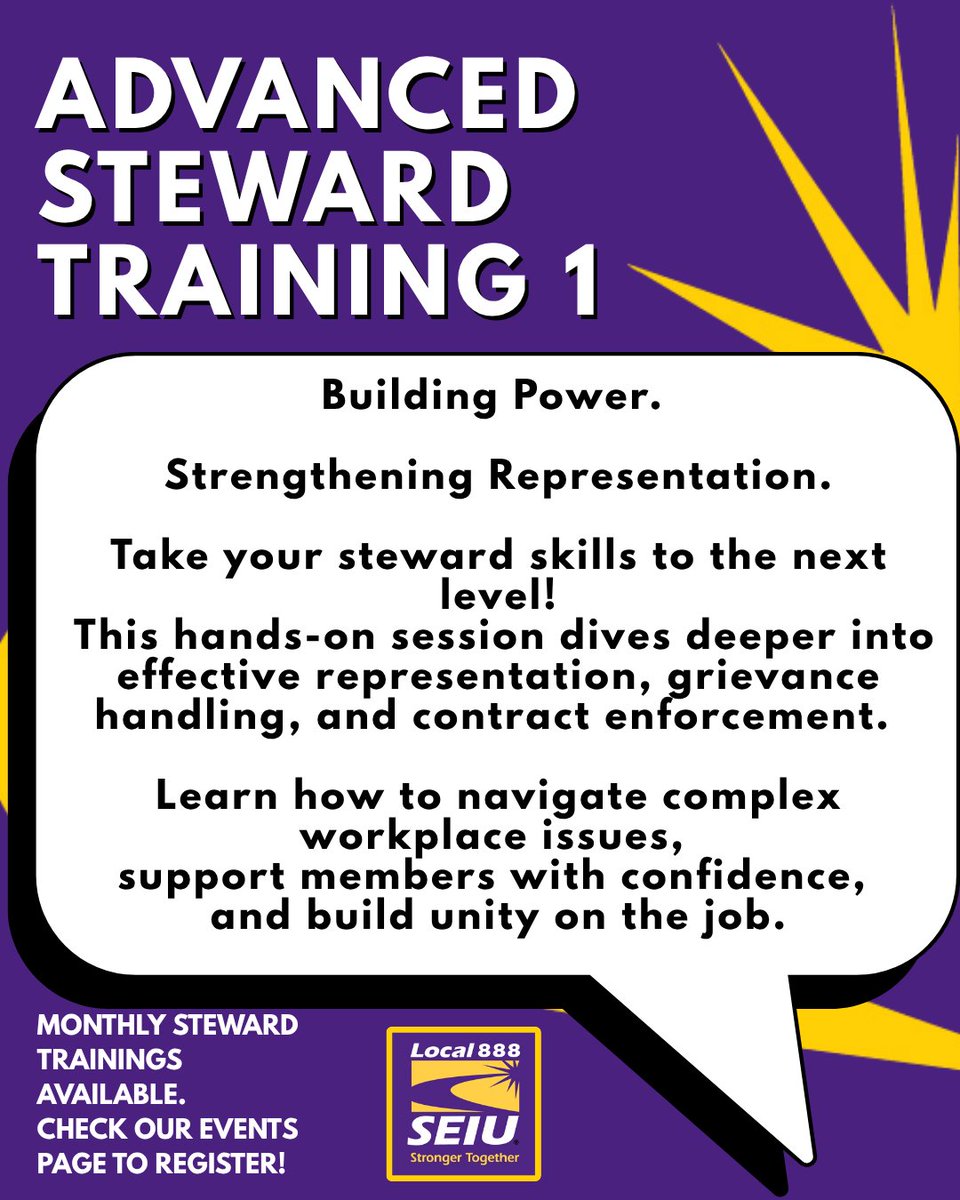 ADVANCED STEWARD TRAINING 1

Building Power.

Strengthening Representation.

Take your steward skills to the next level!
This hands-on session dives deeper into effective representation, grievance handling, and contract enforcement.

Learn how to navigate complex workplace issues, support members with confidence, and build unity on the job.

MONTHLY STEWARD TRAININGS AVAILABLE. CHECK OUR EVENTS PAGE TO REGISTER!

Local 888
SEIU
Stronger Together